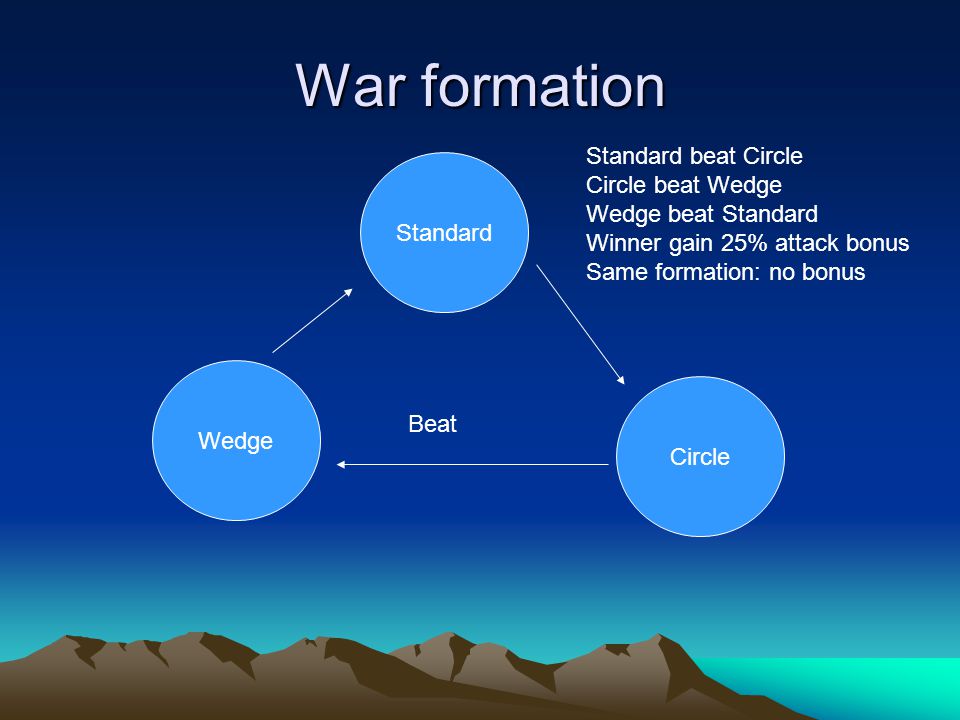 War formation

Standard beat Circle
Circle beat Wedge
Wedge beat Standard
Winner gain 25% attack bonus
Same formation: no bonus

Standard

Wedge

Beat

Circle